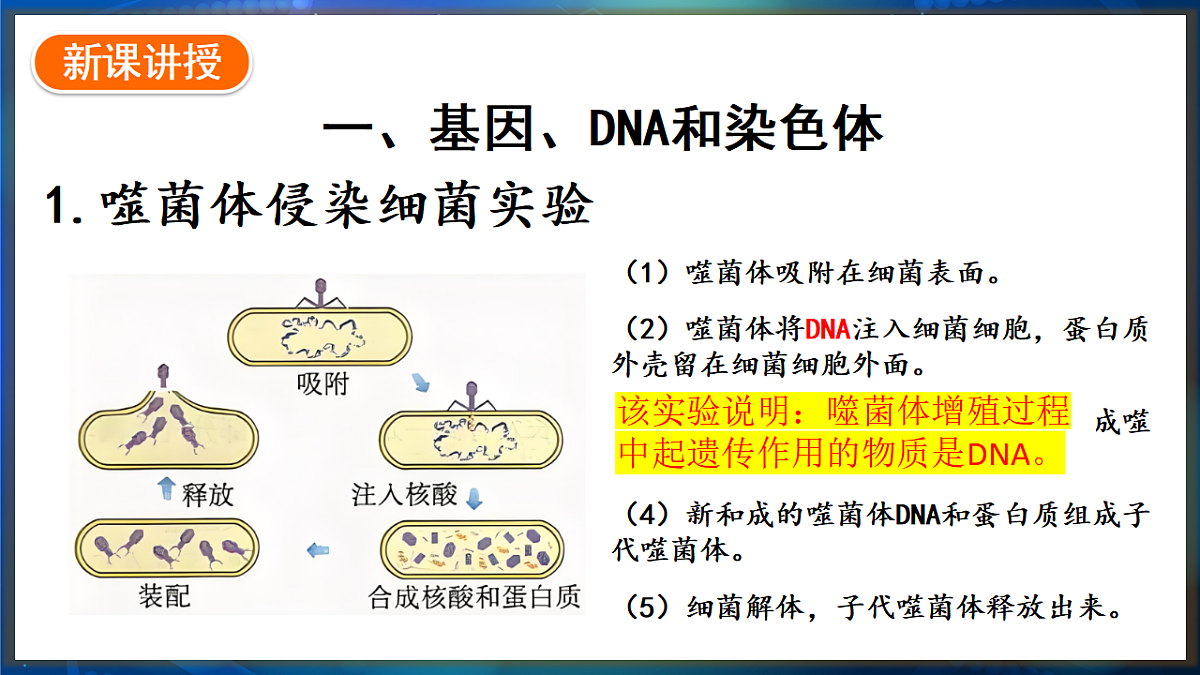 新课讲授

一、基因、DNA和染色体

1. 噬菌体侵染细菌实验

吸附

注入核酸

合成核酸和蛋白质

装配

释放

（1）噬菌体吸附在细菌表面。

（2）噬菌体将DNA注入细菌细胞，蛋白质外壳留在细菌细胞外面。

该实验说明：噬菌体增殖过程中起遗传作用的物质是DNA。 成噬

（4）新和成的噬菌体DNA和蛋白质组成子代噬菌体。

（5）细菌解体，子代噬菌体释放出来。